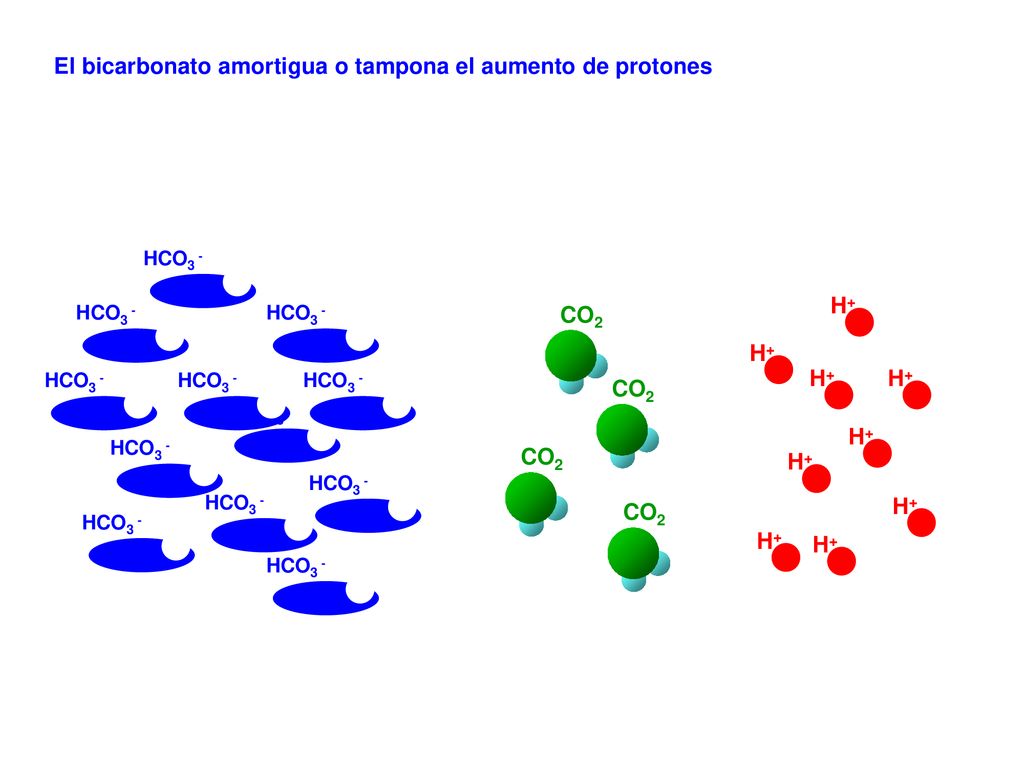 El bicarbonato amortigua o tampona el aumento de protones

$HCO_3^-$

$HCO_3^-$ $HCO_3^-$

$HCO_3^-$ $HCO_3^-$ $HCO_3^-$

$HCO_3^-$

$HCO_3^-$

$HCO_3^-$

$HCO_3^-$

$HCO_3^-$

$CO_2$

$CO_2$

$CO_2$

$CO_2$

$H^+$

$H^+$

$H^+$ $H^+$

$H^+$

$H^+$

$H^+$

$H^+$ $H^+$